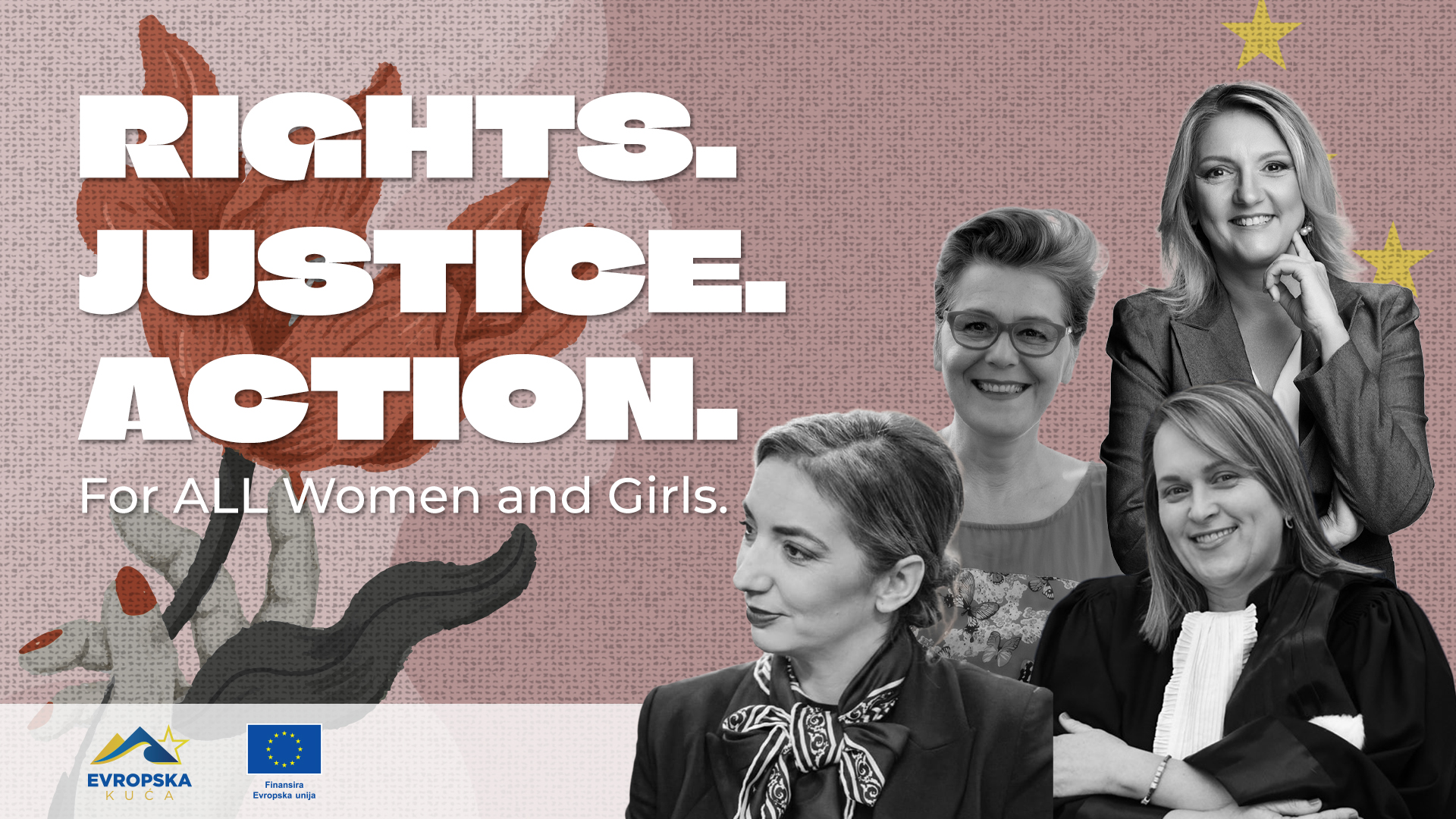 RIGHTS.
JUSTICE.
ACTION.
For ALL Women and Girls.

EVROPSKA
KUĆA

Finansira
Evropska unija